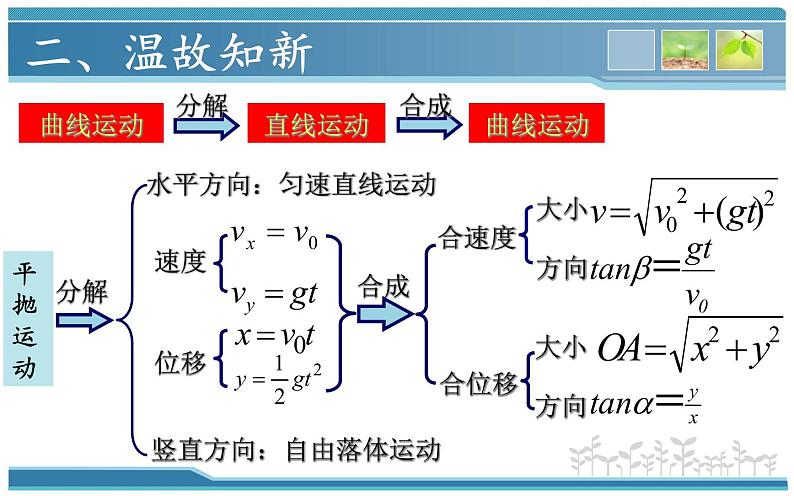 二、温故知新

曲线运动 分解 直线运动 合成 曲线运动

平抛运动 分解

水平方向：匀速直线运动

速度 $v_x = v_0$ $v_y = gt$

位移 $x = v_0 t$ $y = \frac{1}{2}gt^2$

竖直方向：自由落体运动

合成

合速度 大小 $v = \sqrt{v_0^2 + (gt)^2}$ 方向 $tan\beta = \frac{gt}{v_0}$

合位移 大小 $OA = \sqrt{x^2 + y^2}$ 方向 $tan\alpha = \frac{y}{x}$